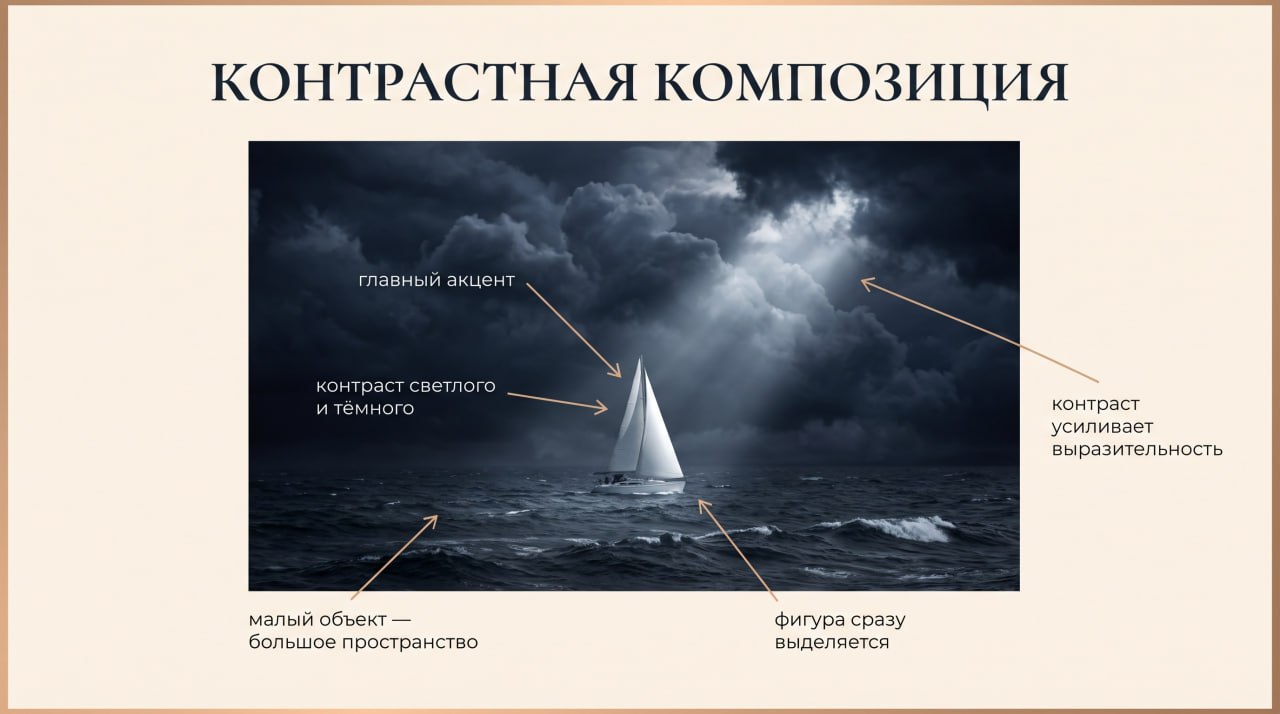 КОНТРАСТНАЯ КОМПОЗИЦИЯ

главный акцент

контраст светлого и тёмного

контраст усиливает выразительность

малый объект — большое пространство

фигура сразу выделяется